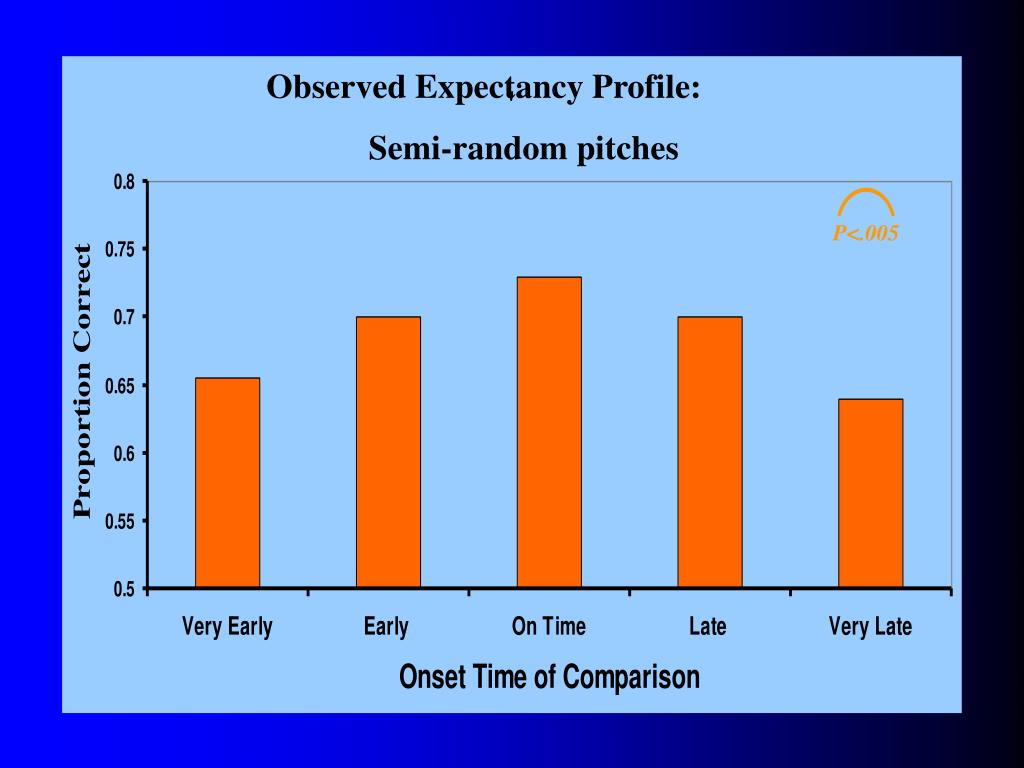 Observed Expectancy Profile:

Semi-random pitches

P<.005

Proportion Correct

0.8
0.75
0.7
0.65
0.6
0.55
0.5

Very Early
Early
On Time
Late
Very Late

Onset Time of Comparison